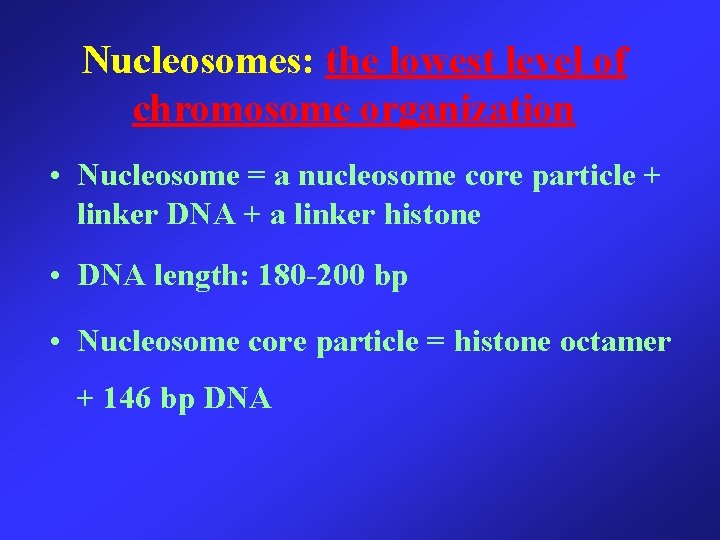 Nucleosomes: the lowest level of chromosome organization

• Nucleosome = a nucleosome core particle + linker DNA + a linker histone

• DNA length: 180-200 bp

• Nucleosome core particle = histone octamer

+ 146 bp DNA